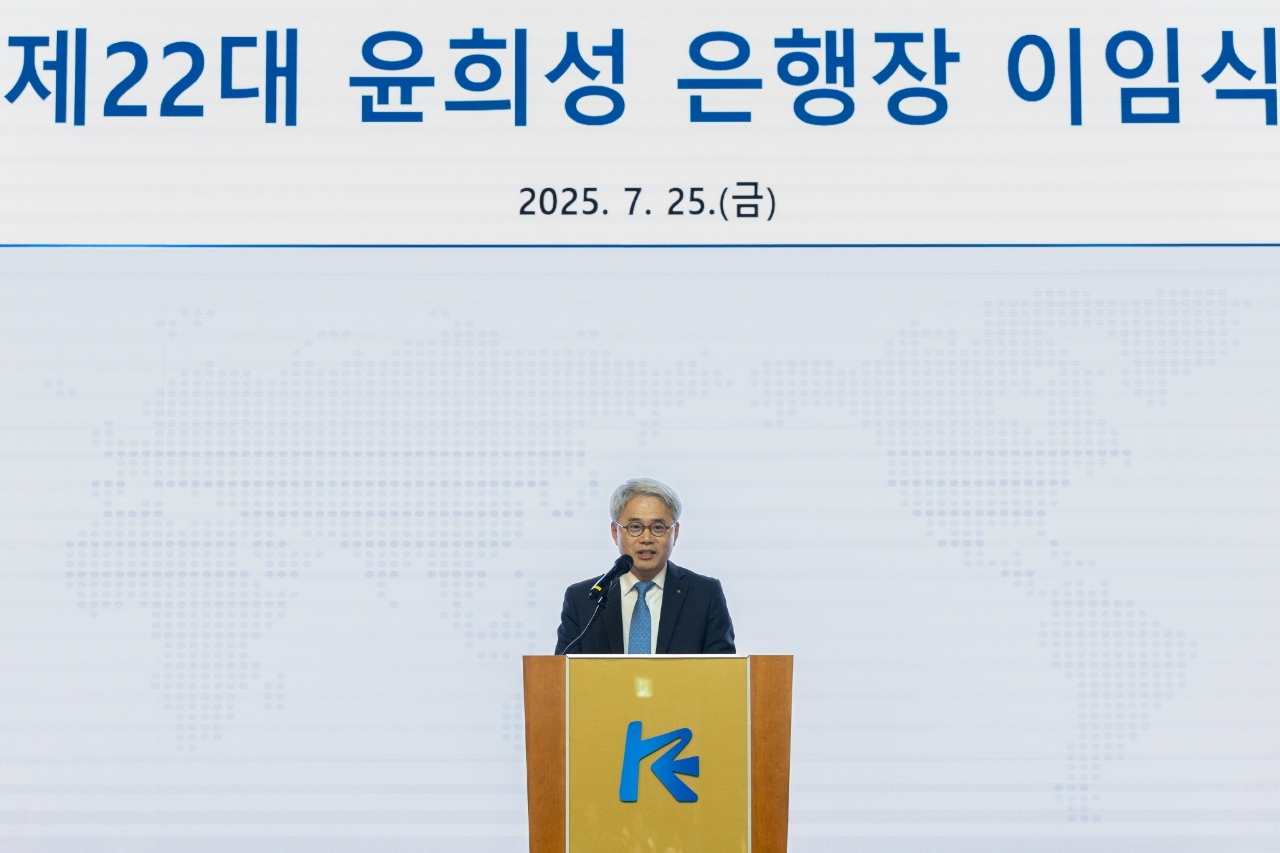 제22대 윤희성 은행장 이임식

2025. 7. 25.(금)